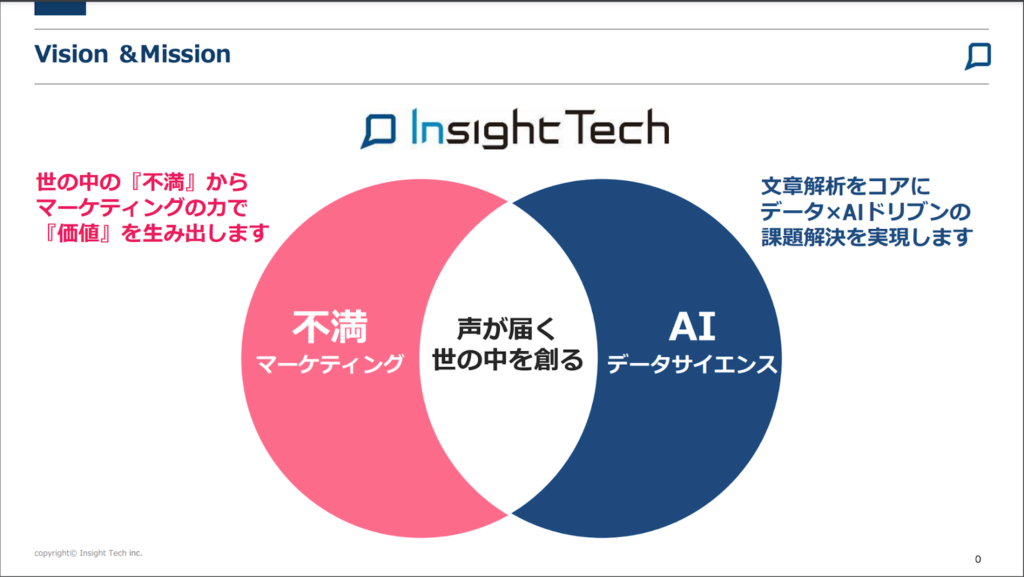 Vision ＆Mission

Insight Tech

世の中の『不満』から
マーケティングの力で
『価値』を生み出します

文章解析をコアに
データ×AIドリブンの
課題解決を実現します

不満
マーケティング

声が届く
世の中を創る

AI
データサイエンス

copyright© Insight Tech inc.

0